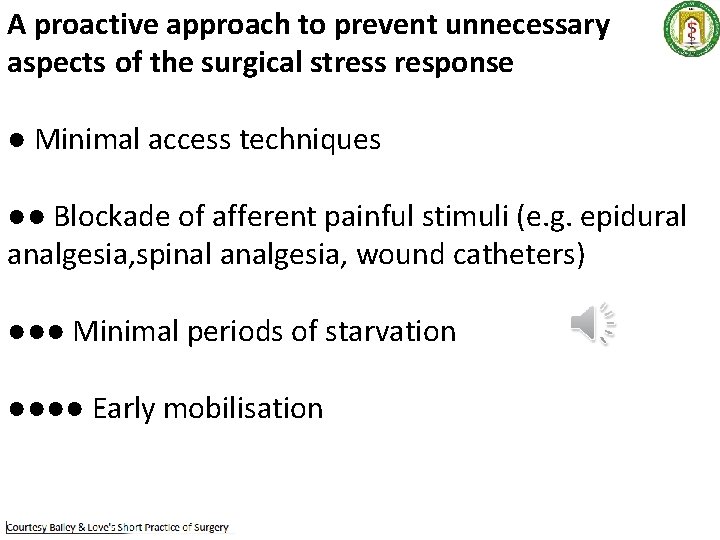 A proactive approach to prevent unnecessary aspects of the surgical stress response

● Minimal access techniques

●● Blockade of afferent painful stimuli (e.g. epidural analgesia,spinal analgesia, wound catheters)

●●● Minimal periods of starvation

●●●● Early mobilisation

Courtesy Bailey & Love's Short Practice of Surgery